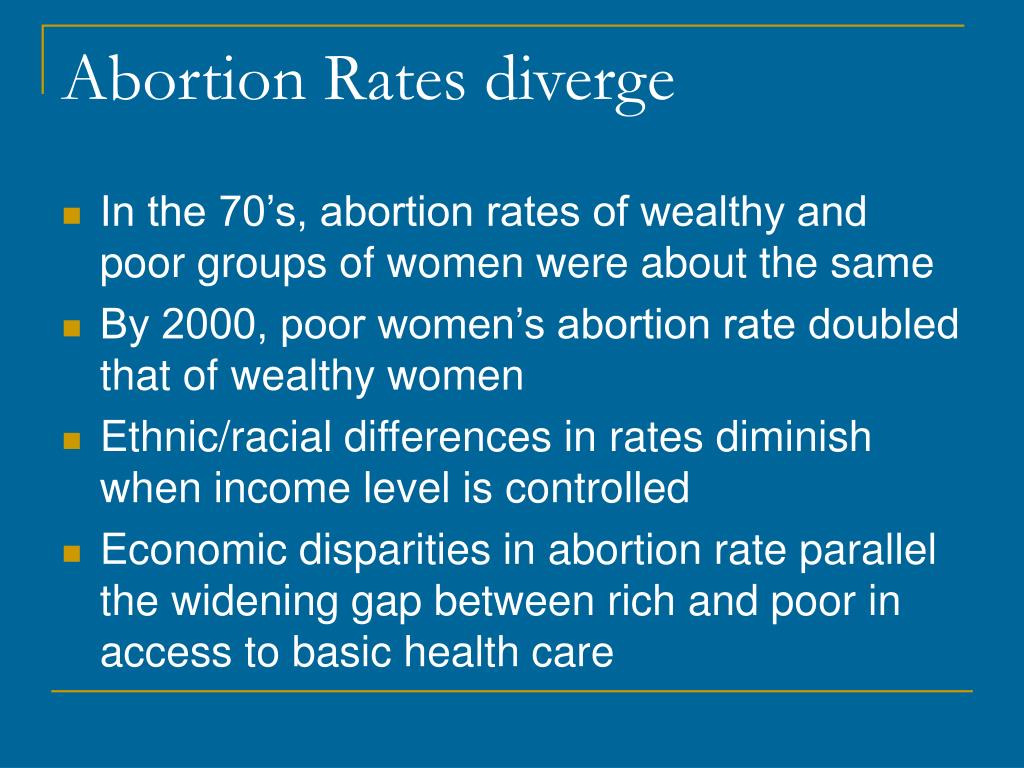 Abortion Rates diverge

- In the 70’s, abortion rates of wealthy and poor groups of women were about the same
- By 2000, poor women’s abortion rate doubled that of wealthy women
- Ethnic/racial differences in rates diminish when income level is controlled
- Economic disparities in abortion rate parallel the widening gap between rich and poor in access to basic health care